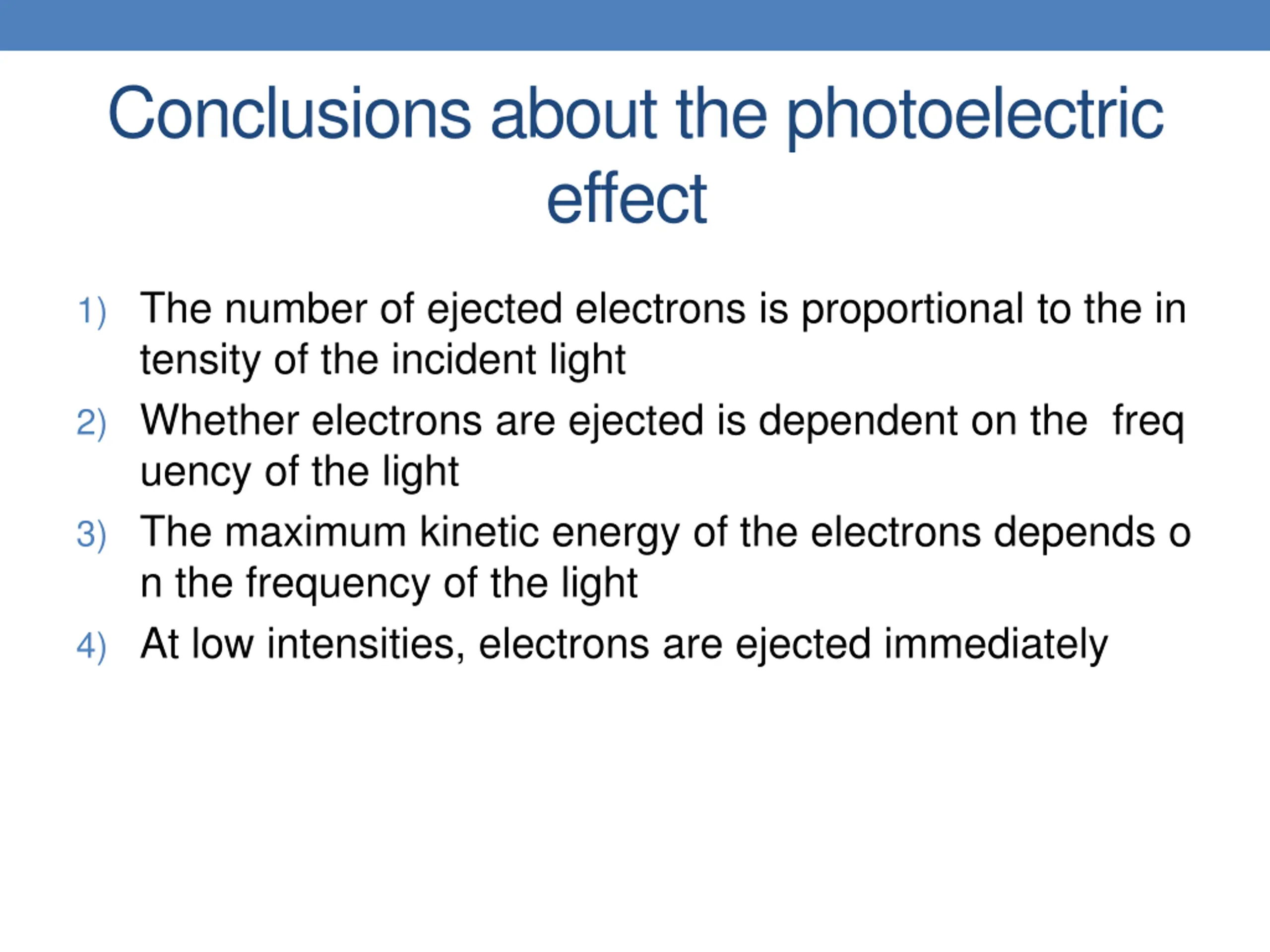 Conclusions about the photoelectric effect

1) The number of ejected electrons is proportional to the in tensity of the incident light
2) Whether electrons are ejected is dependent on the freq uency of the light
3) The maximum kinetic energy of the electrons depends o n the frequency of the light
4) At low intensities, electrons are ejected immediately